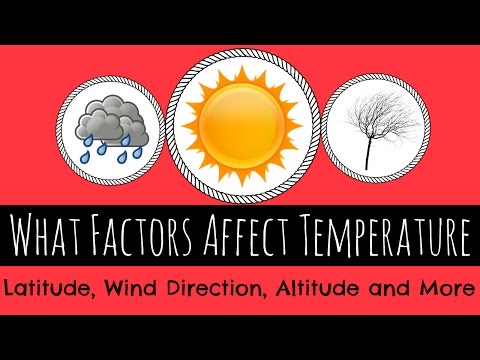 WHAT FACTORS AFFECT TEMPERATURE

Latitude, Wind Direction, Altitude and More